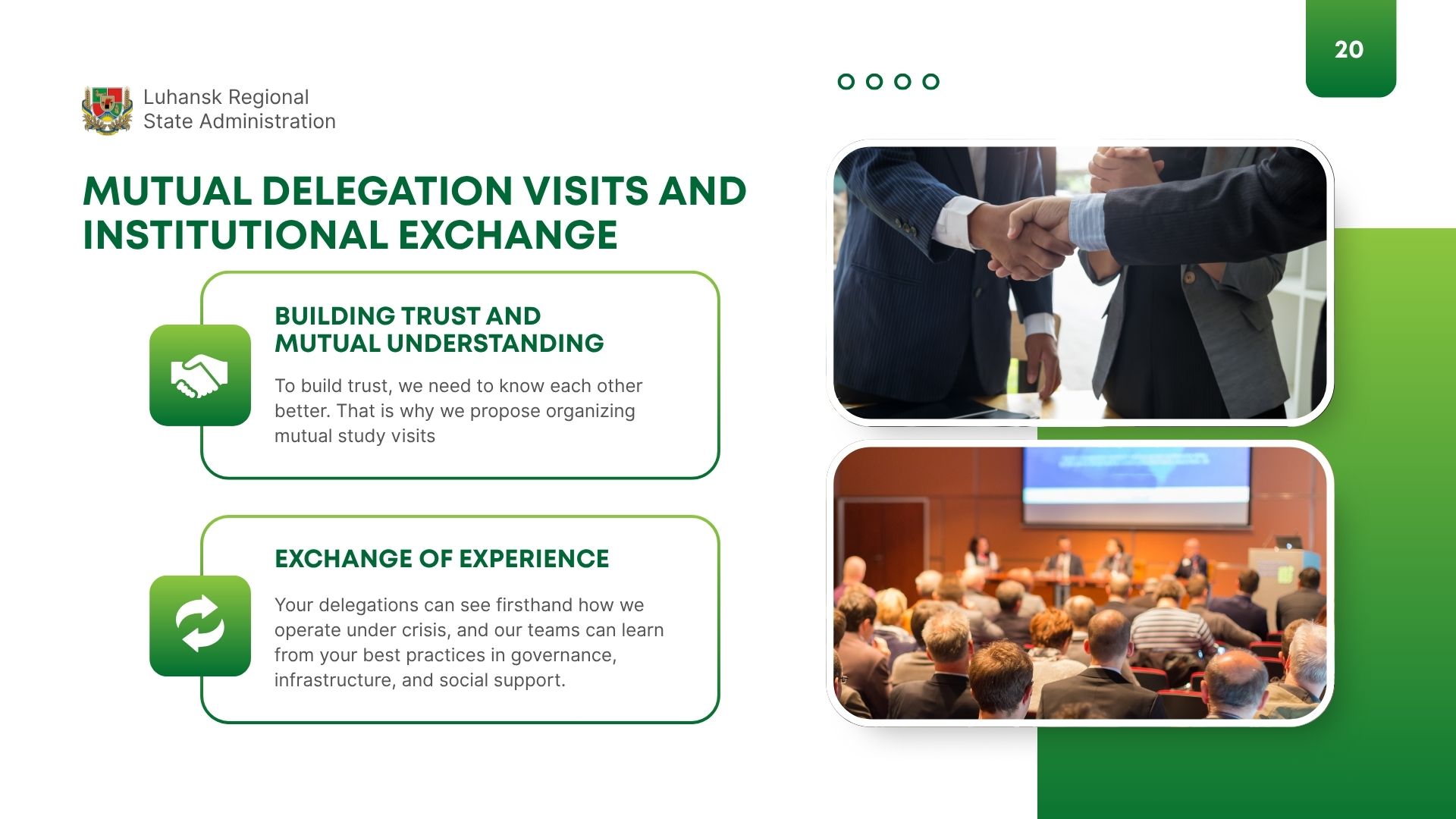 20

Luhansk Regional State Administration

MUTUAL DELEGATION VISITS AND INSTITUTIONAL EXCHANGE

BUILDING TRUST AND MUTUAL UNDERSTANDING

To build trust, we need to know each other better. That is why we propose organizing mutual study visits

EXCHANGE OF EXPERIENCE

Your delegations can see firsthand how we operate under crisis, and our teams can learn from your best practices in governance, infrastructure, and social support.